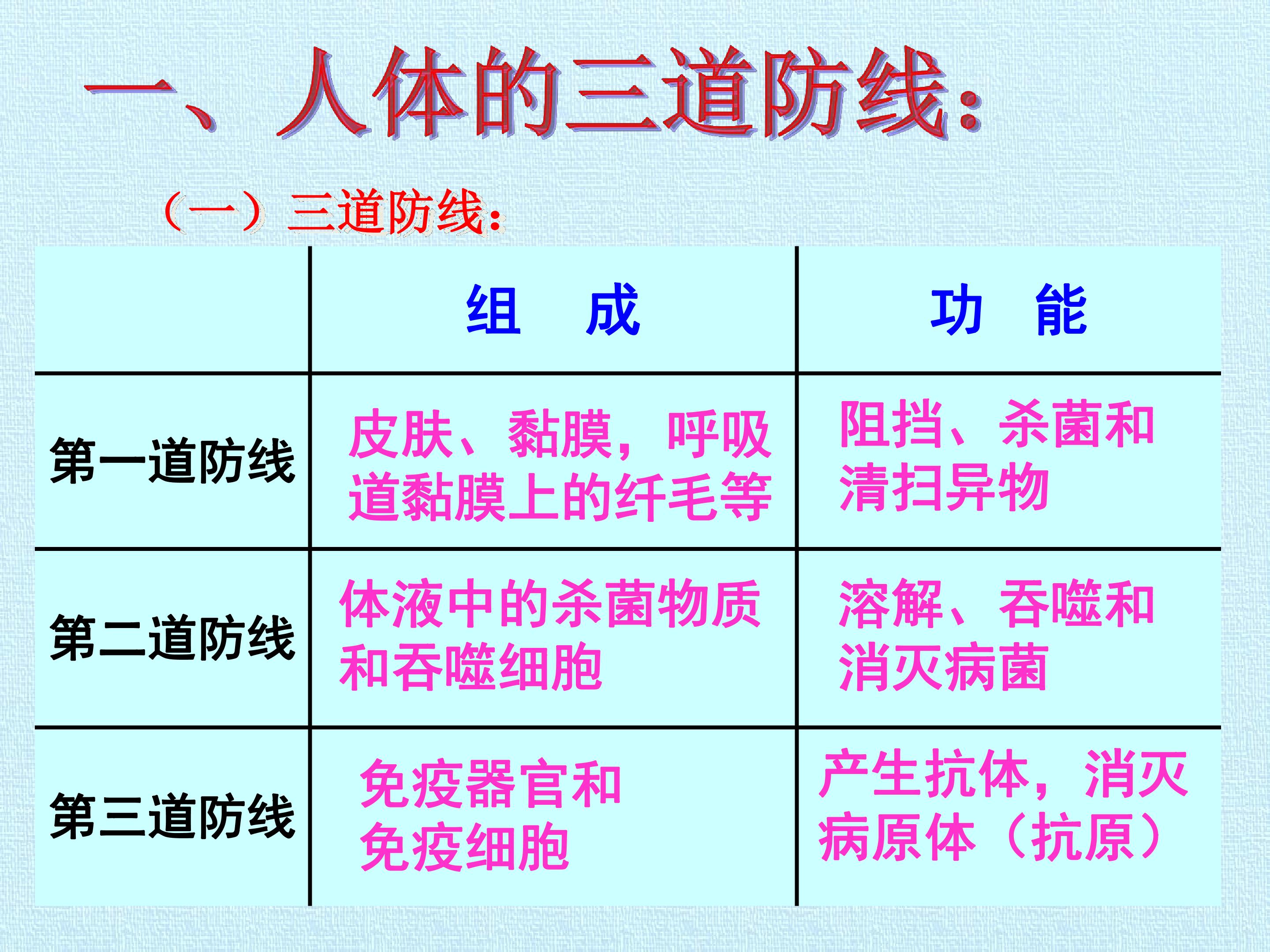 一、人体的三道防线：

（一）三道防线：

| | 组　成 | 功　能 |
|---|---|---|
| 第一道防线 | 皮肤、黏膜，呼吸道黏膜上的纤毛等 | 阻挡、杀菌和清扫异物 |
| 第二道防线 | 体液中的杀菌物质和吞噬细胞 | 溶解、吞噬和消灭病菌 |
| 第三道防线 | 免疫器官和免疫细胞 | 产生抗体，消灭病原体（抗原） |